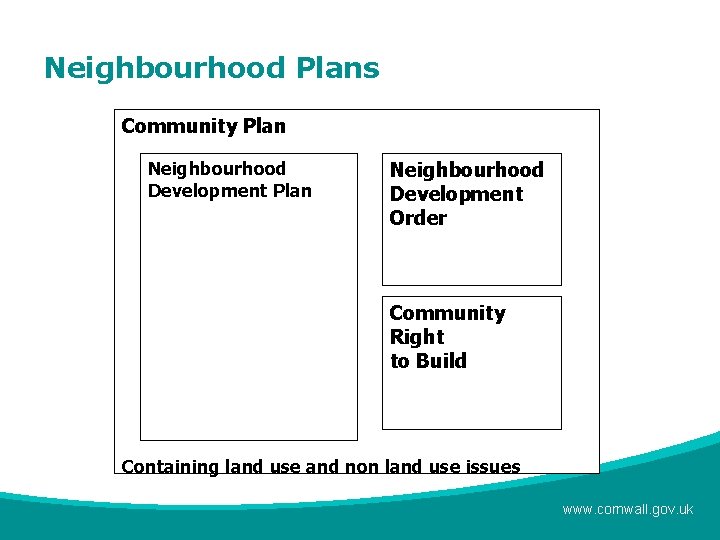 Neighbourhood Plans

Community Plan

Neighbourhood Development Plan

Neighbourhood Development Order

Community Right to Build

Containing land use and non land use issues

www.cornwall.gov.uk